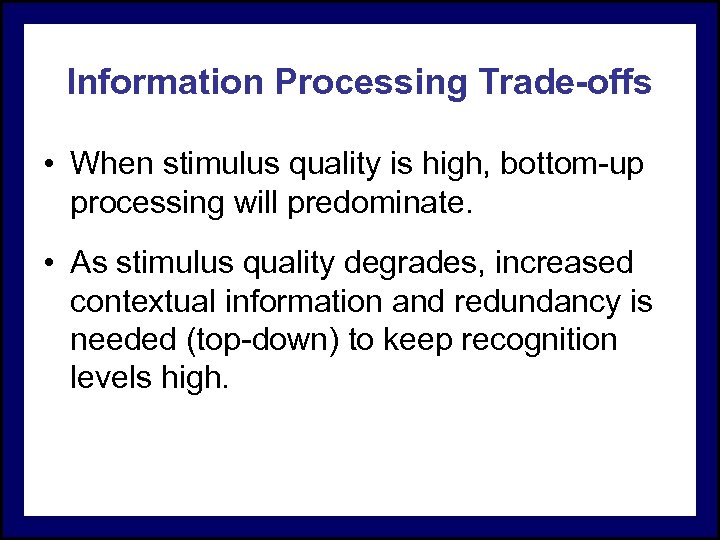 Information Processing Trade-offs

• When stimulus quality is high, bottom-up processing will predominate.

• As stimulus quality degrades, increased contextual information and redundancy is needed (top-down) to keep recognition levels high.